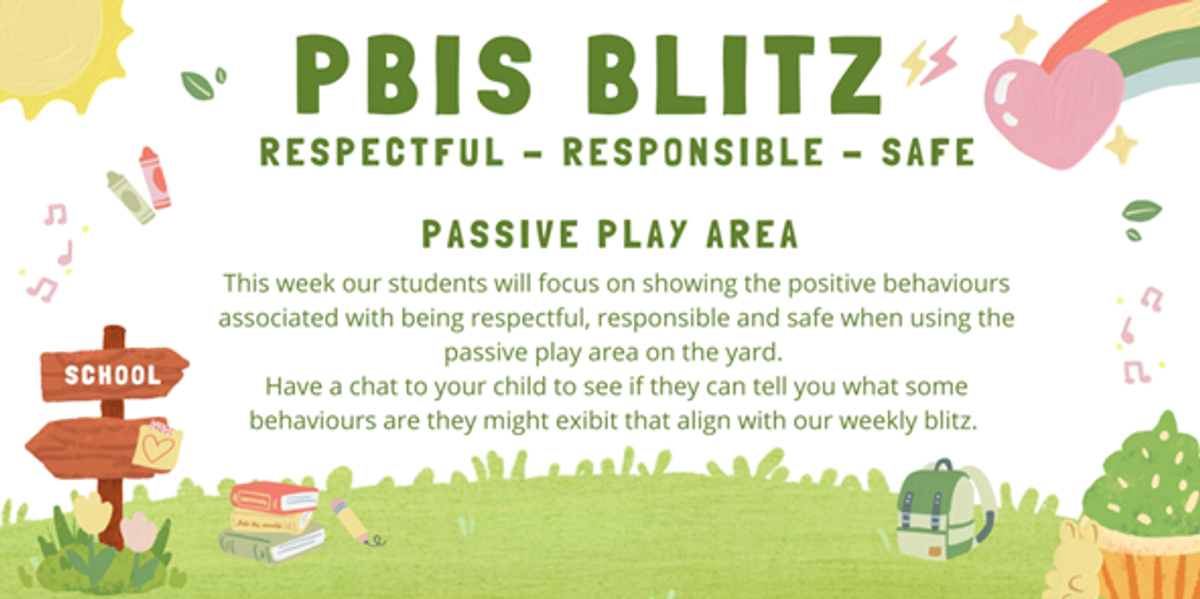 PBIS BLITZ

RESPECTFUL - RESPONSIBLE - SAFE

PASSIVE PLAY AREA

This week our students will focus on showing the positive behaviours associated with being respectful, responsible and safe when using the passive play area on the yard.
Have a chat to your child to see if they can tell you what some behaviours are they might exibit that align with our weekly blitz.

SCHOOL